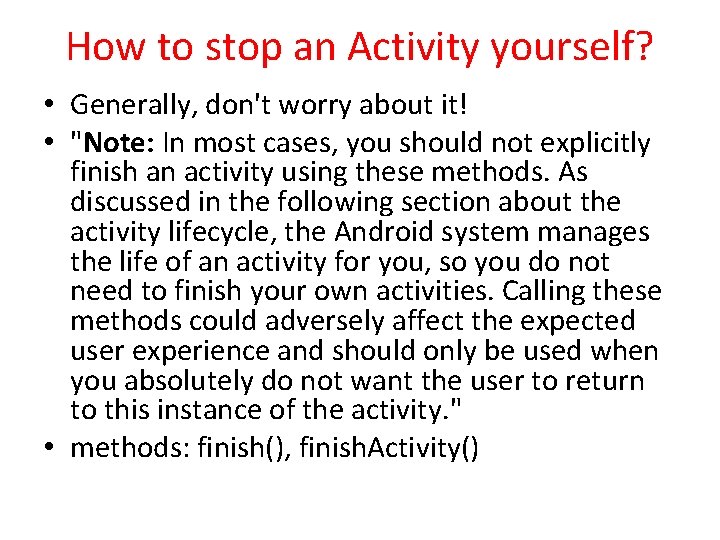 How to stop an Activity yourself?

• Generally, don't worry about it!

• "Note: In most cases, you should not explicitly finish an activity using these methods. As discussed in the following section about the activity lifecycle, the Android system manages the life of an activity for you, so you do not need to finish your own activities. Calling these methods could adversely affect the expected user experience and should only be used when you absolutely do not want the user to return to this instance of the activity."

• methods: finish(), finishActivity()